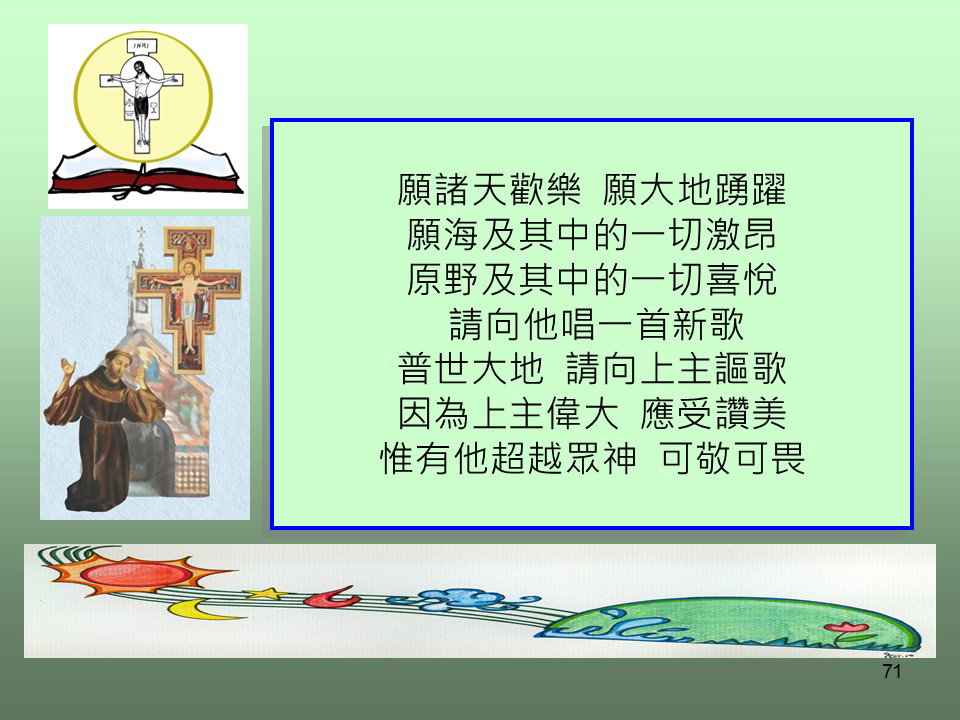 INRI

願諸天歡樂 願大地踴躍
願海及其中的一切激昂
原野及其中的一切喜悅
請向他唱一首新歌
普世大地 請向上主謳歌
因為上主偉大 應受讚美
惟有他超越眾神 可敬可畏

71